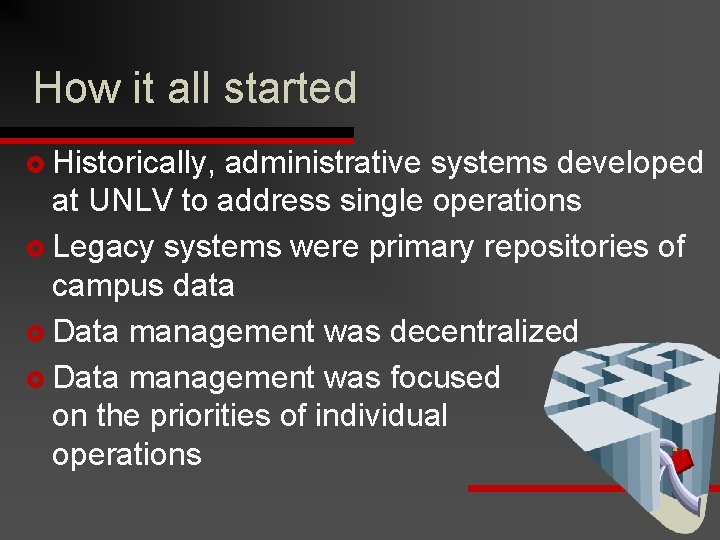 How it all started

Historically, administrative systems developed at UNLV to address single operations

Legacy systems were primary repositories of campus data

Data management was decentralized

Data management was focused on the priorities of individual operations